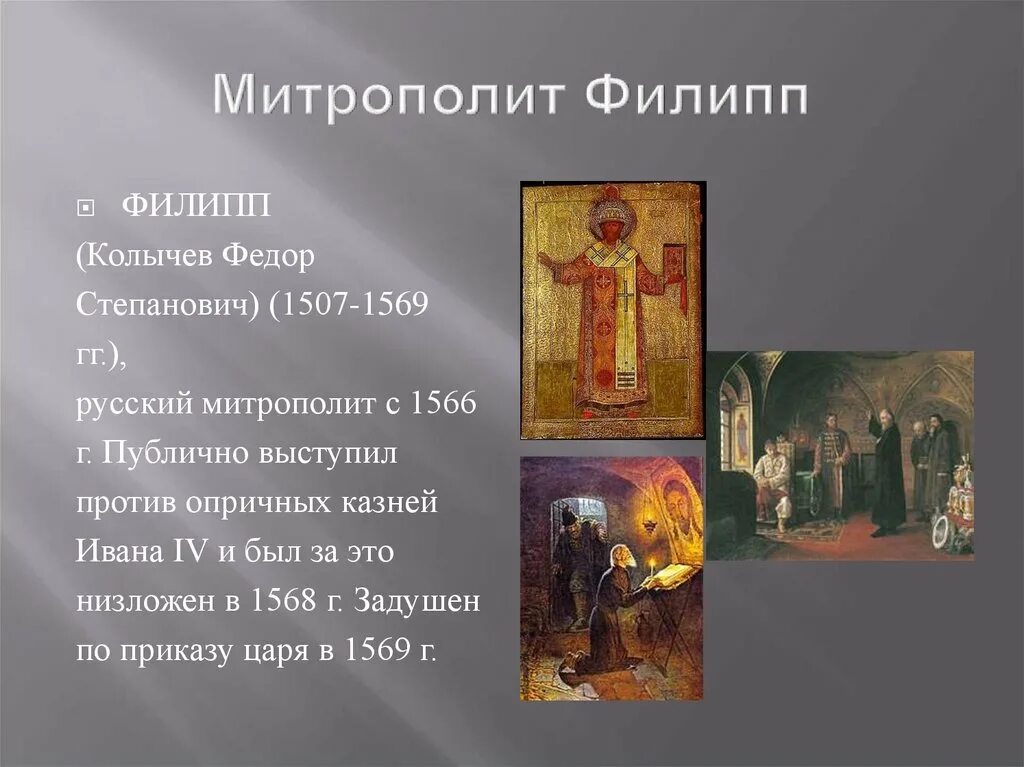 Митрополит Филипп

ФИЛИПП (Колычев Федор Степанович) (1507-1569 гг.), русский митрополит с 1566 г. Публично выступил против опричных казней Ивана IV и был за это низложен в 1568 г. Задушен по приказу царя в 1569 г.